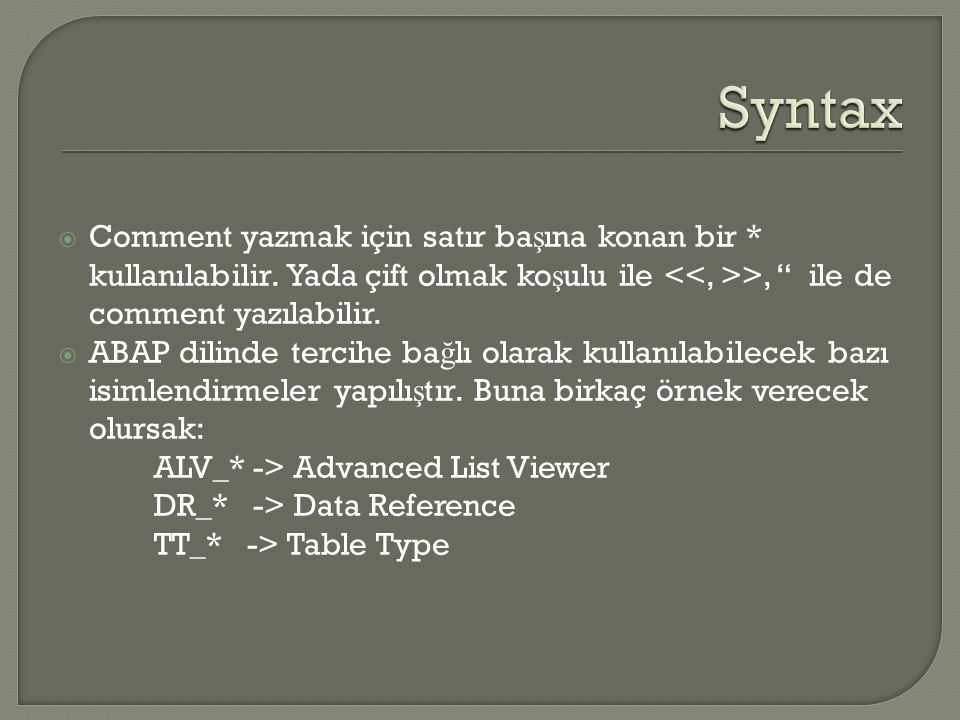 Syntax

Comment yazmak için satır başına konan bir * kullanılabilir. Yada çift olmak koşulu ile <<, >>, “ ile de comment yazılabilir.

ABAP dilinde tercihe bağlı olarak kullanılabilecek bazı isimlendirmeler yapılıştır. Buna birkaç örnek verecek olursak:
ALV_* -> Advanced List Viewer
DR_* -> Data Reference
TT_* -> Table Type